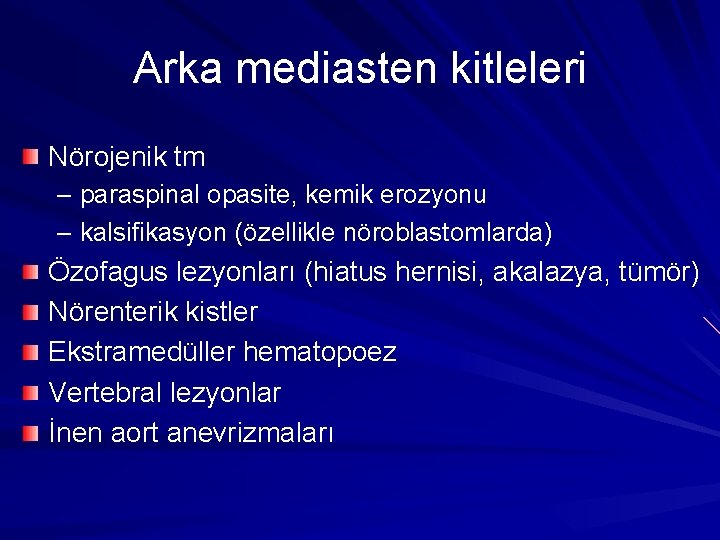 Arka mediasten kitleleri

Nörojenik tm
– paraspinal opasite, kemik erozyonu
– kalsifikasyon (özellikle nöroblastomlarda)
Özofagus lezyonları (hiatus hernisi, akalazya, tümör)
Nörenterik kistler
Ekstramedüller hematopoez
Vertebral lezyonlar
İnen aort anevrizmaları